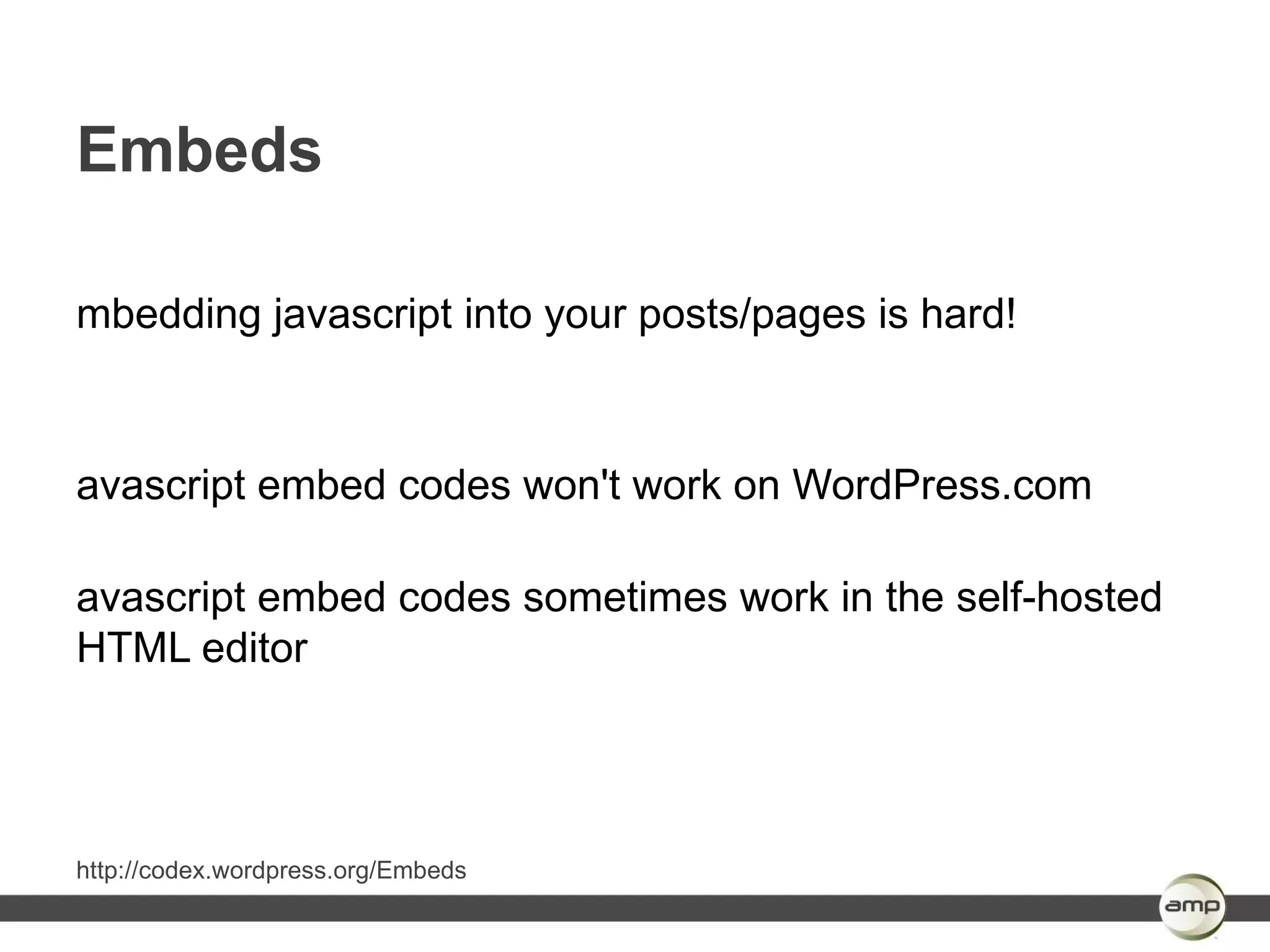 Embeds

mbedding javascript into your posts/pages is hard!

avascript embed codes won't work on WordPress.com

avascript embed codes sometimes work in the self-hosted HTML editor

http://codex.wordpress.org/Embeds

amp